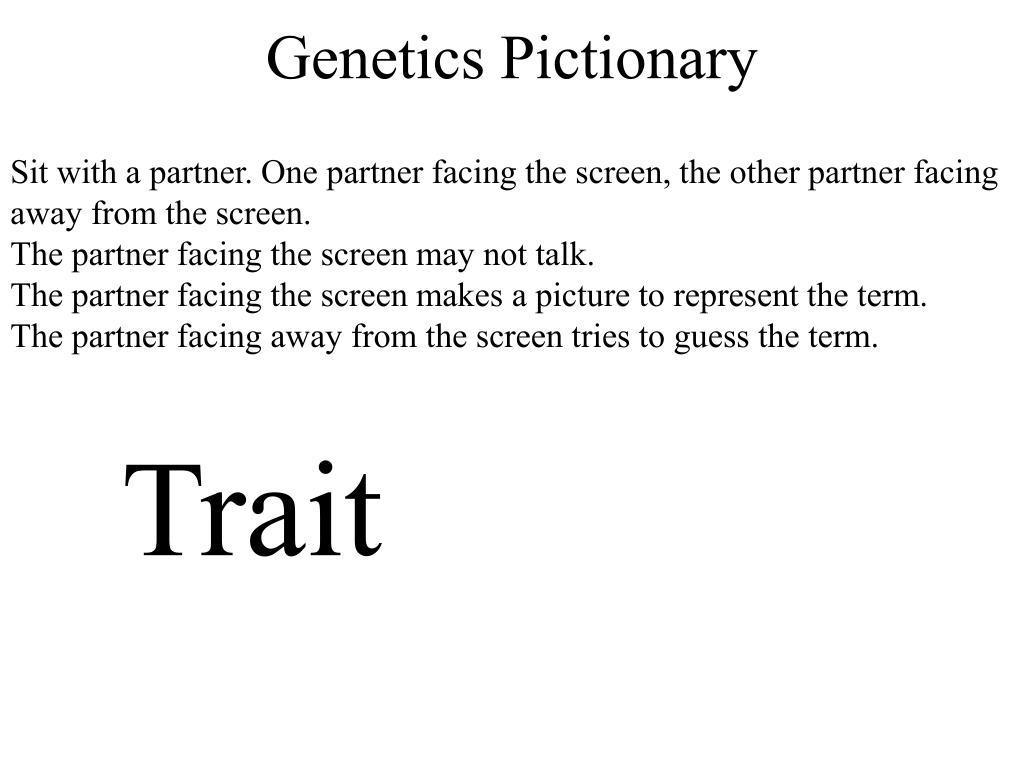 Genetics Pictionary

Sit with a partner. One partner facing the screen, the other partner facing away from the screen.
The partner facing the screen may not talk.
The partner facing the screen makes a picture to represent the term.
The partner facing away from the screen tries to guess the term.

Trait